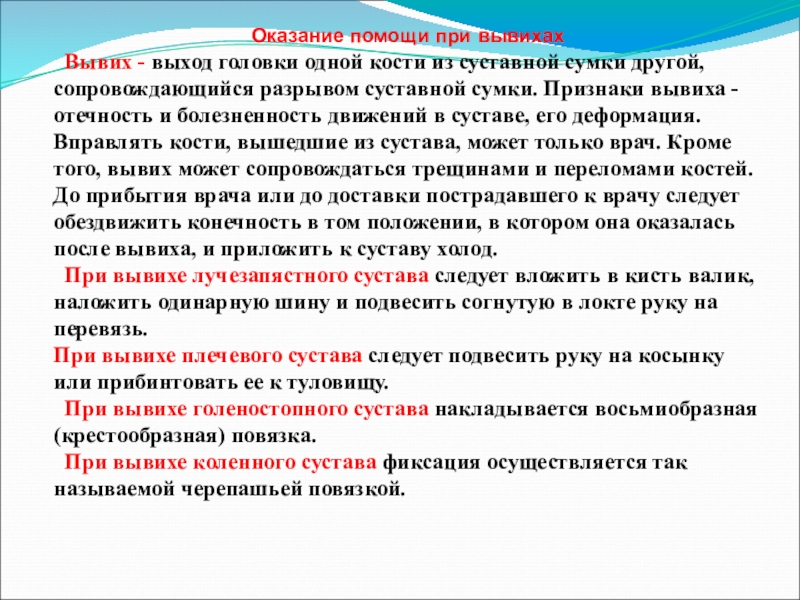 Оказание помощи при вывихах

Вывих - выход головки одной кости из суставной сумки другой, сопровождающийся разрывом суставной сумки. Признаки вывиха - отечность и болезненность движений в суставе, его деформация. Вправлять кости, вышедшие из сустава, может только врач. Кроме того, вывих может сопровождаться трещинами и переломами костей. До прибытия врача или до доставки пострадавшего к врачу следует обездвижить конечность в том положении, в котором она оказалась после вывиха, и приложить к суставу холод.

При вывихе лучезапястного сустава следует вложить в кисть валик, наложить одинарную шину и подвесить согнутую в локте руку на перевязь.

При вывихе плечевого сустава следует подвесить руку на косынку или прибинтовать ее к туловищу.

При вывихе голеностопного сустава накладывается восьмиобразная (крестообразная) повязка.

При вывихе коленного сустава фиксация осуществляется так называемой черепашьей повязкой.